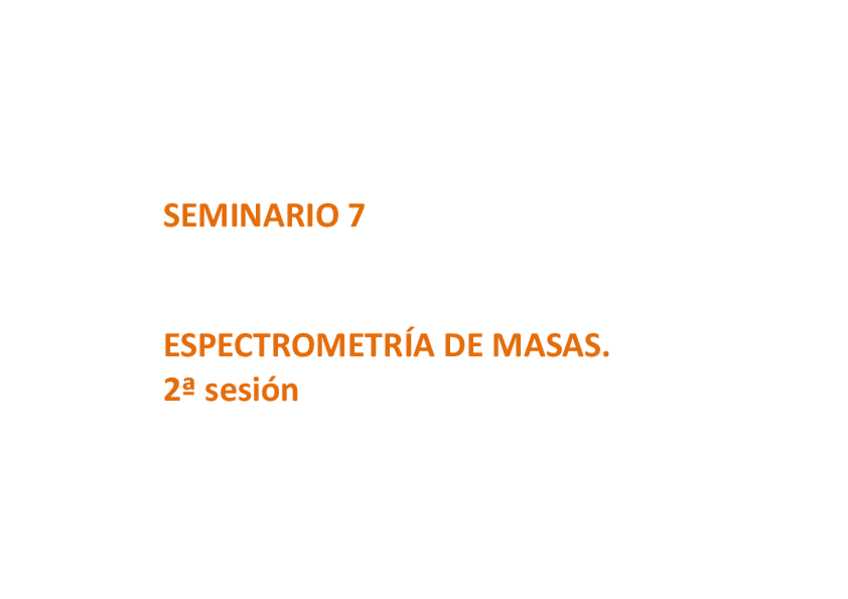 SEMINARIO 7

ESPECTROMETRÍA DE MASAS.
2ª sesión